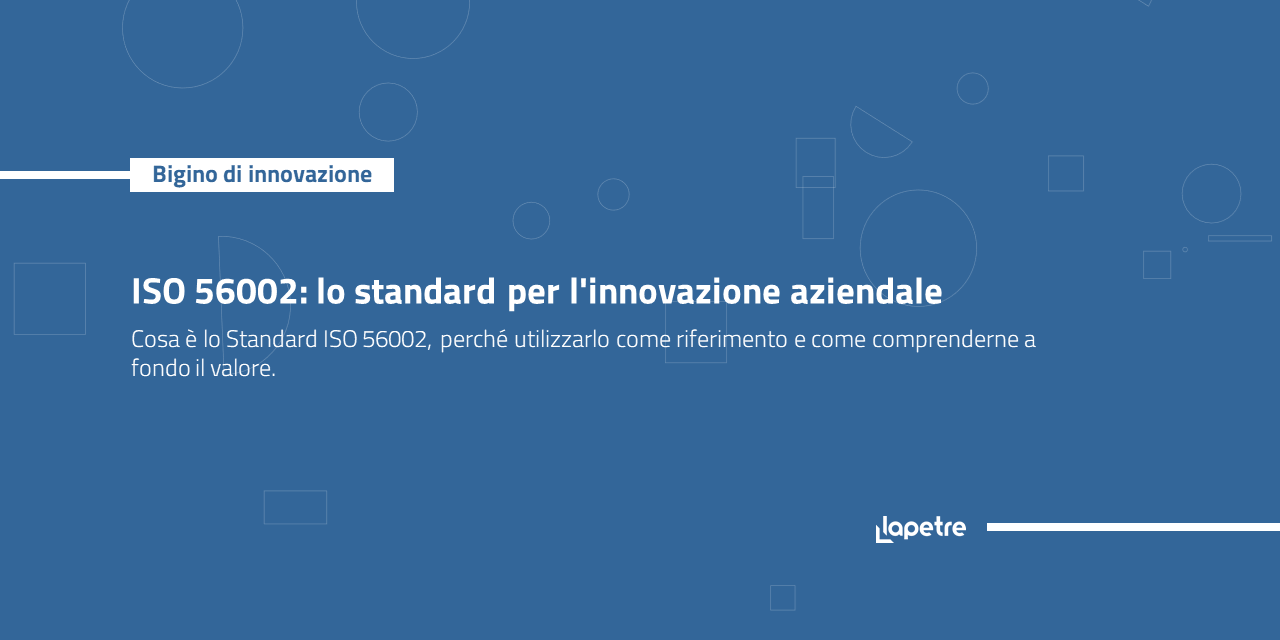 Bigino di innovazione

ISO 56002: lo standard per l'innovazione aziendale

Cosa è lo Standard ISO 56002, perché utilizzarlo come riferimento e come comprenderne a fondo il valore.

lapetre